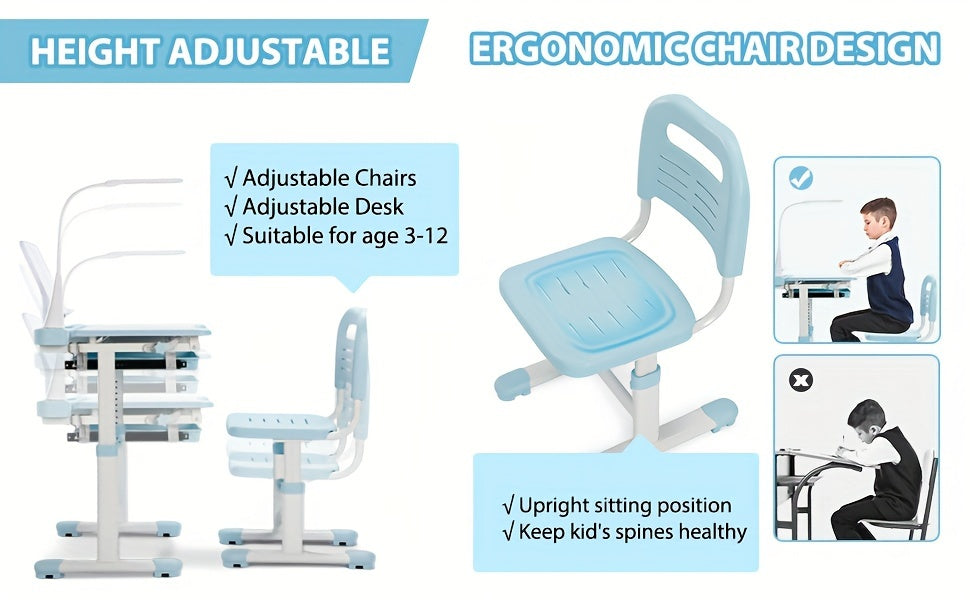 HEIGHT ADJUSTABLE

√ Adjustable Chairs
√ Adjustable Desk
√ Suitable for age 3-12

ERGONOMIC CHAIR DESIGN

√ Upright sitting position
√ Keep kid's spines healthy